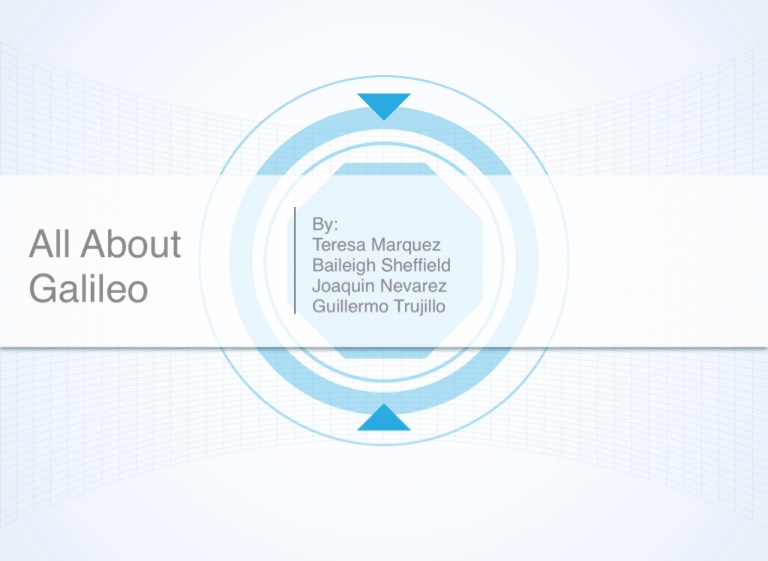 All About Galileo

By:
Teresa Marquez
Baileigh Sheffield
Joaquin Nevarez
Guillermo Trujillo